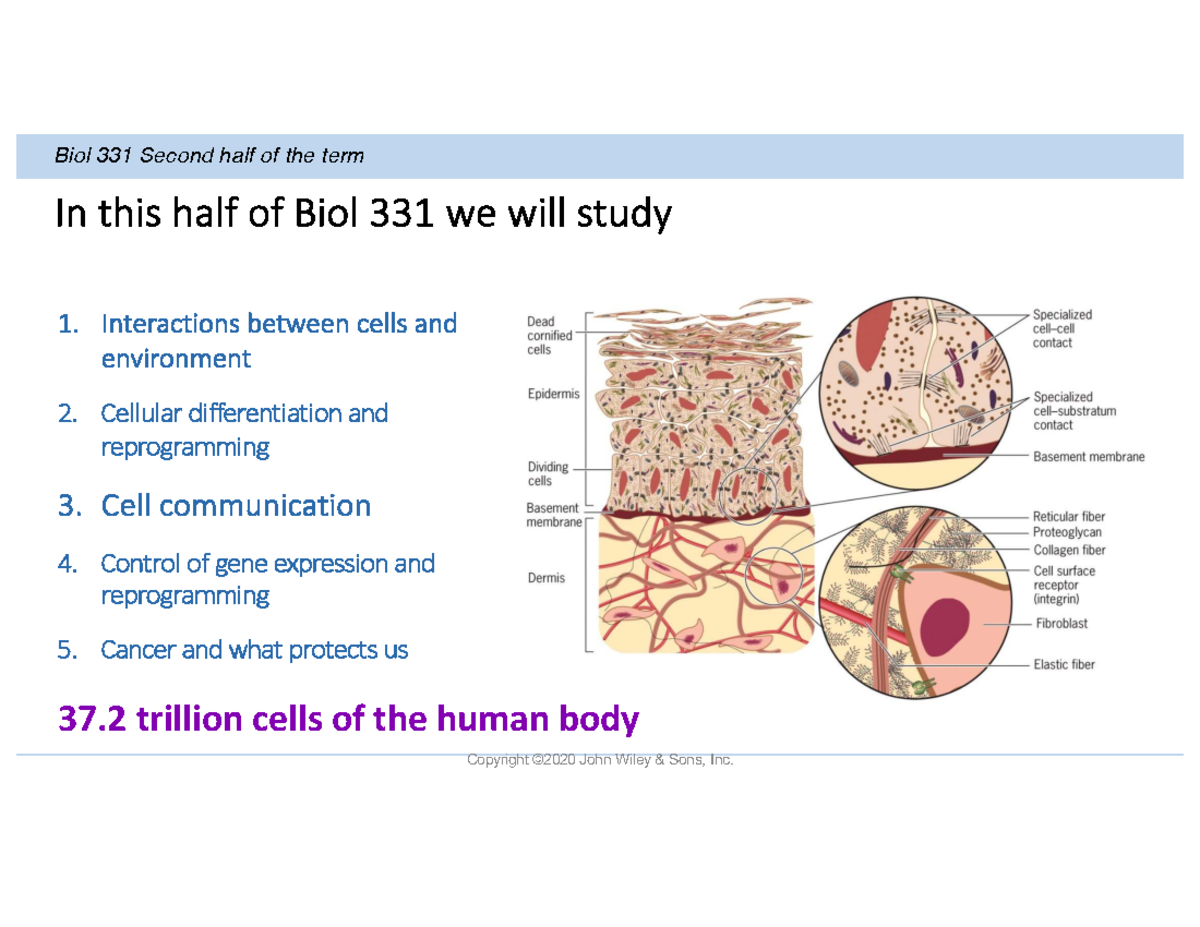 Biol 331 Second half of the term

In this half of Biol 331 we will study

1. Interactions between cells and environment
2. Cellular differentiation and reprogramming
3. Cell communication
4. Control of gene expression and reprogramming
5. Cancer and what protects us

Dead cornified cells
Epidermis
Dividing cells
Basement membrane
Dermis
Specialized cell–cell contact
Specialized cell–substratum contact
Basement membrane
Reticular fiber
Proteoglycan
Collagen fiber
Cell surface receptor (integrin)
Fibroblast
Elastic fiber

37.2 trillion cells of the human body

Copyright ©2020 John Wiley & Sons, Inc.